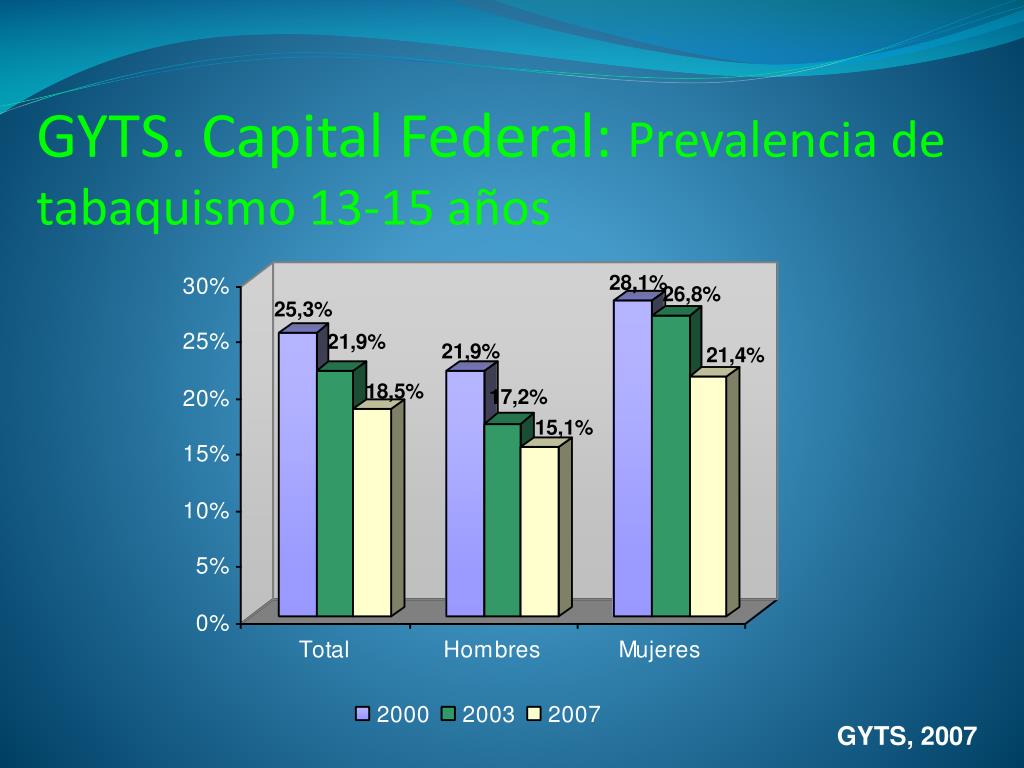 GYTS. Capital Federal: Prevalencia de tabaquismo 13-15 años

30%
25%
20%
15%
10%
5%
0%

25,3%
21,9%
18,5%
21,9%
17,2%
15,1%
28,1%
26,8%
21,4%

Total
Hombres
Mujeres

2000 2003 2007

GYTS, 2007